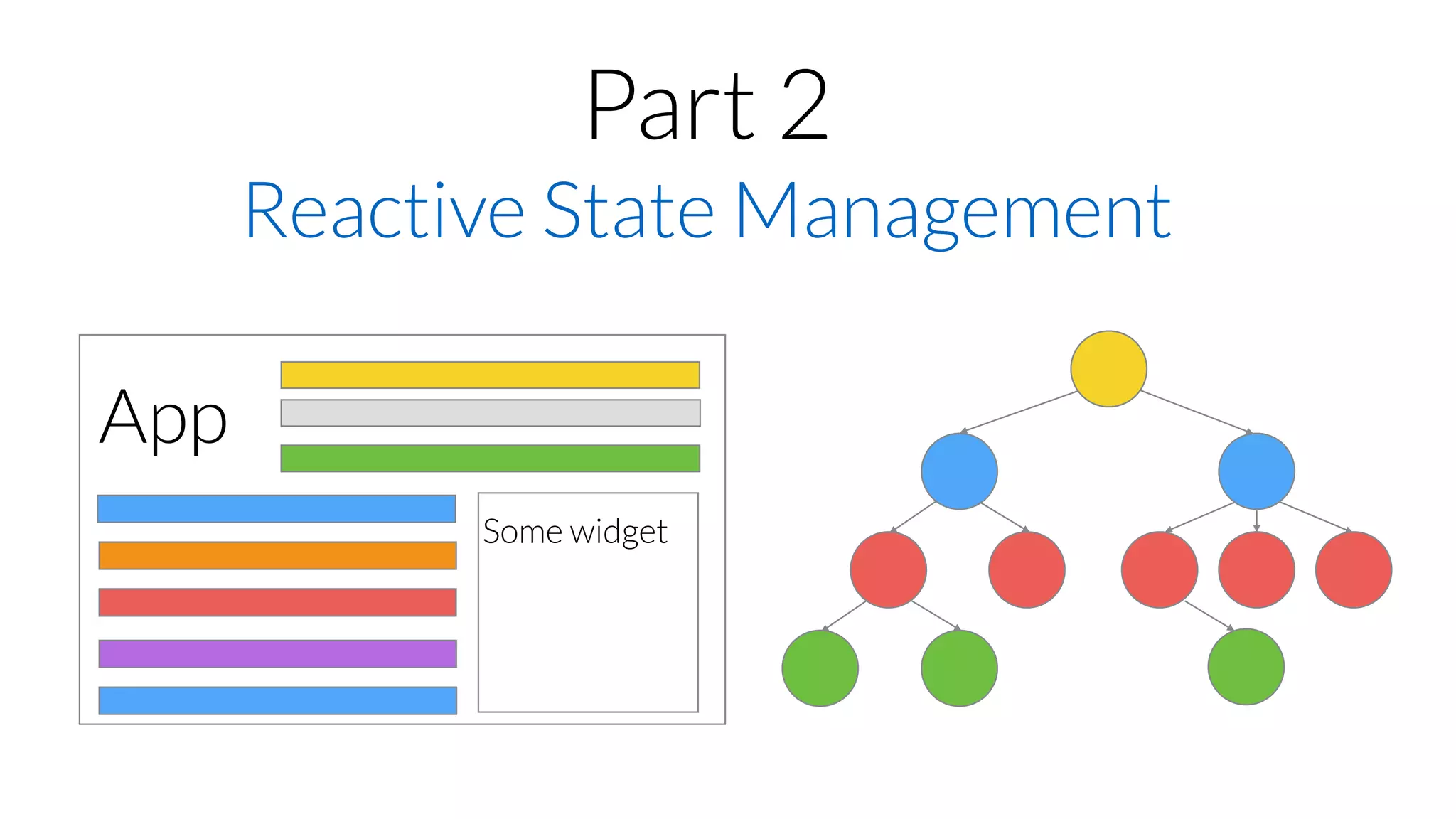 Part 2
Reactive State Management

App

Some widget